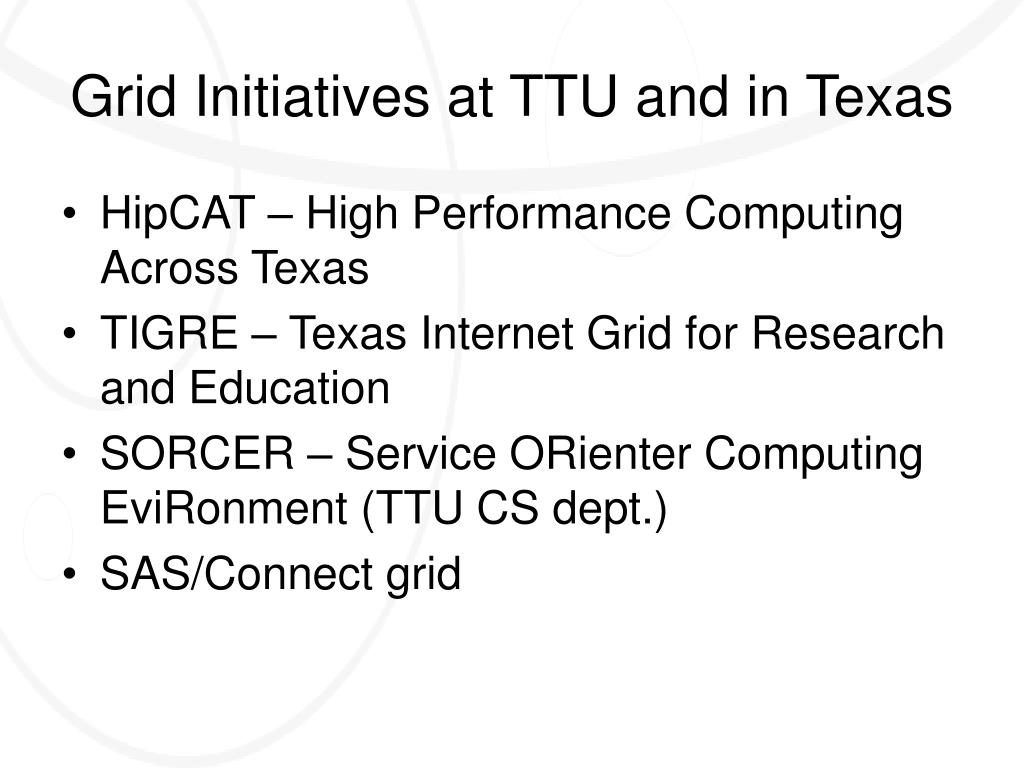 Grid Initiatives at TTU and in Texas

• HipCAT – High Performance Computing Across Texas
• TIGRE – Texas Internet Grid for Research and Education
• SORCER – Service ORienter Computing EviRonment (TTU CS dept.)
• SAS/Connect grid